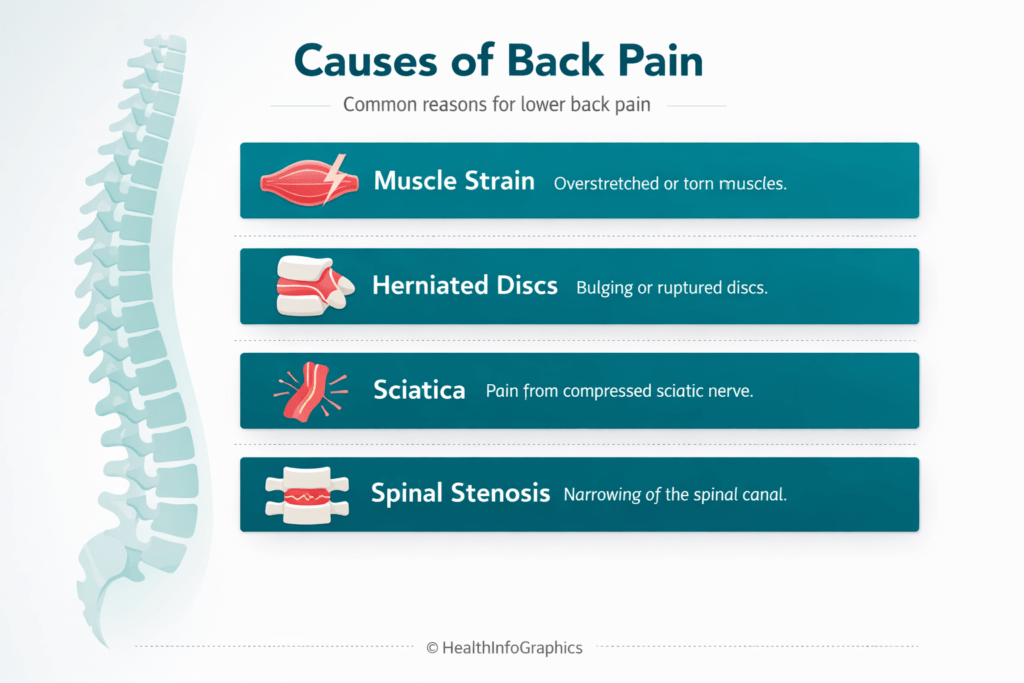 Causes of Back Pain

Common reasons for lower back pain

Muscle Strain Overstretched or torn muscles.

Herniated Discs Bulging or ruptured discs.

Sciatica Pain from compressed sciatic nerve.

Spinal Stenosis Narrowing of the spinal canal.

© HealthInfoGraphics